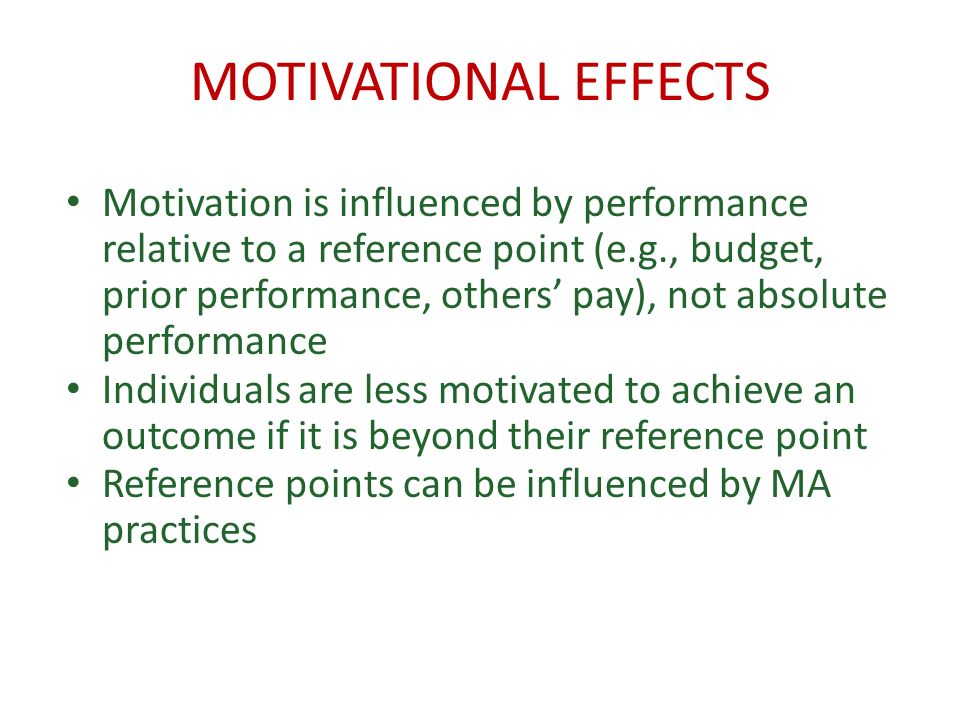 MOTIVATIONAL EFFECTS

• Motivation is influenced by performance relative to a reference point (e.g., budget, prior performance, others’ pay), not absolute performance
• Individuals are less motivated to achieve an outcome if it is beyond their reference point
• Reference points can be influenced by MA practices